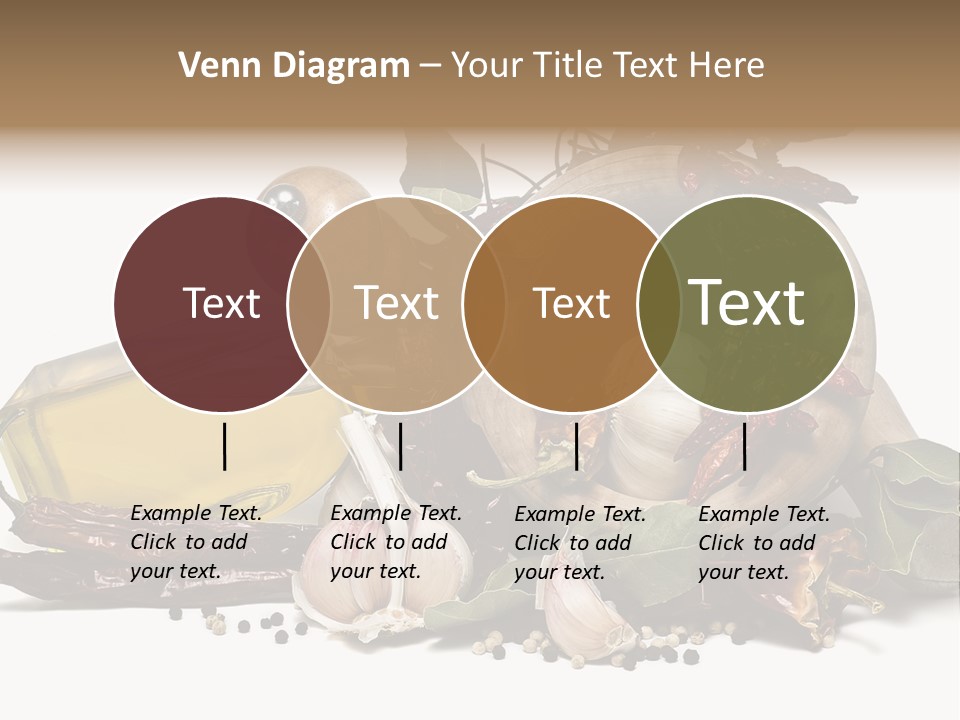 Venn Diagram – Your Title Text Here

Text

Text

Text

Text

Example Text. Click to add your text.

Example Text. Click to add your text.

Example Text. Click to add your text.

Example Text. Click to add your text.